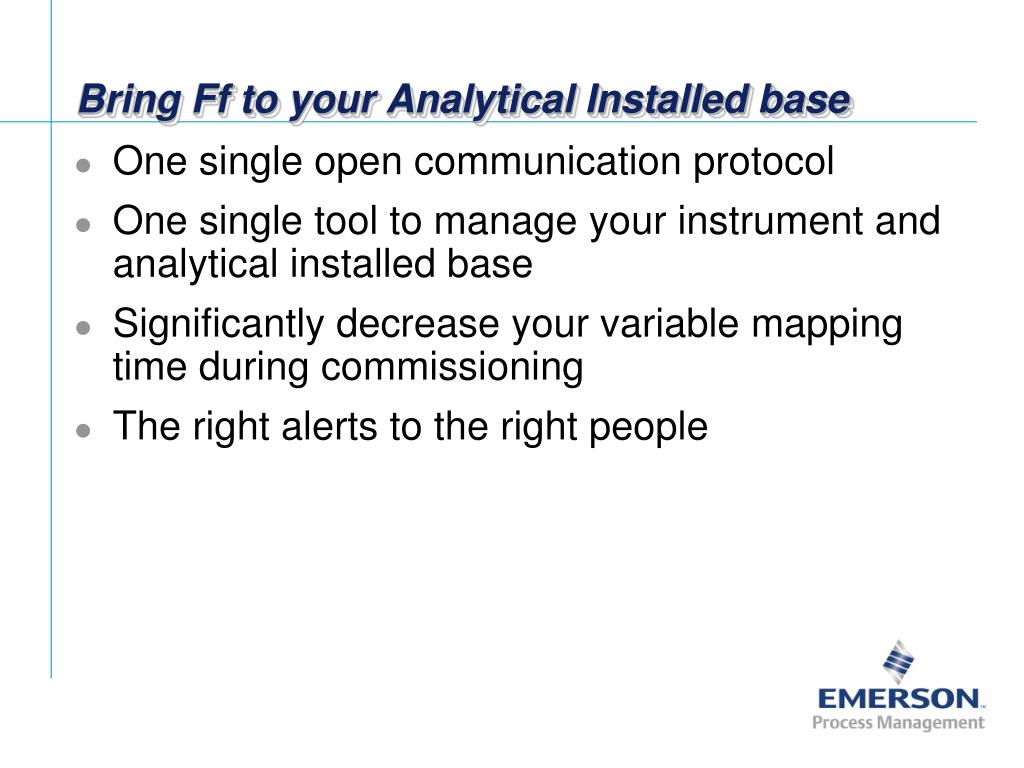 Bring Ff to your Analytical Installed base

- One single open communication protocol
- One single tool to manage your instrument and analytical installed base
- Significantly decrease your variable mapping time during commissioning
- The right alerts to the right people

EMERSON™
Process Management